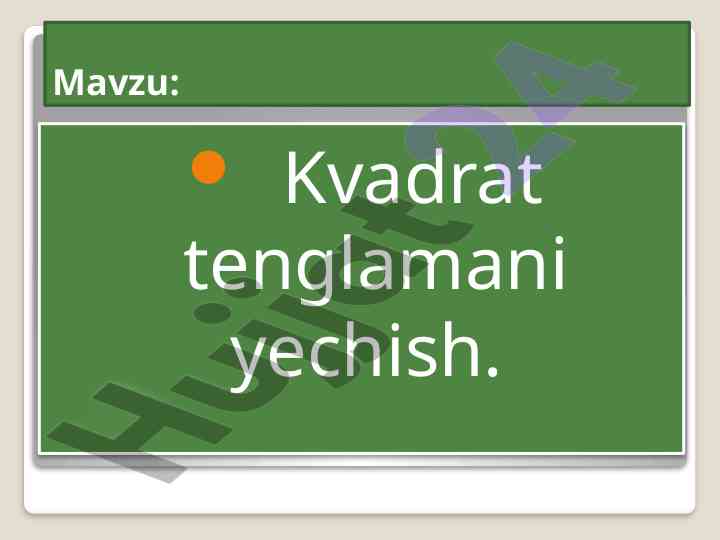 Mavzu:

Kvadrat tenglamani yechish.

Hujjat24